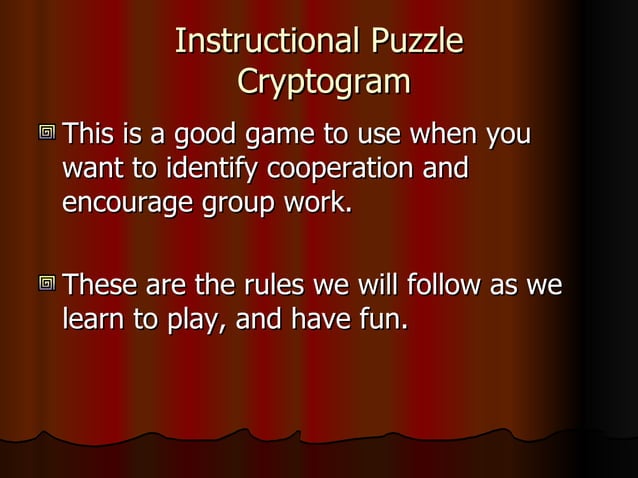 Instructional Puzzle
Cryptogram

This is a good game to use when you want to identify cooperation and encourage group work.

These are the rules we will follow as we learn to play, and have fun.